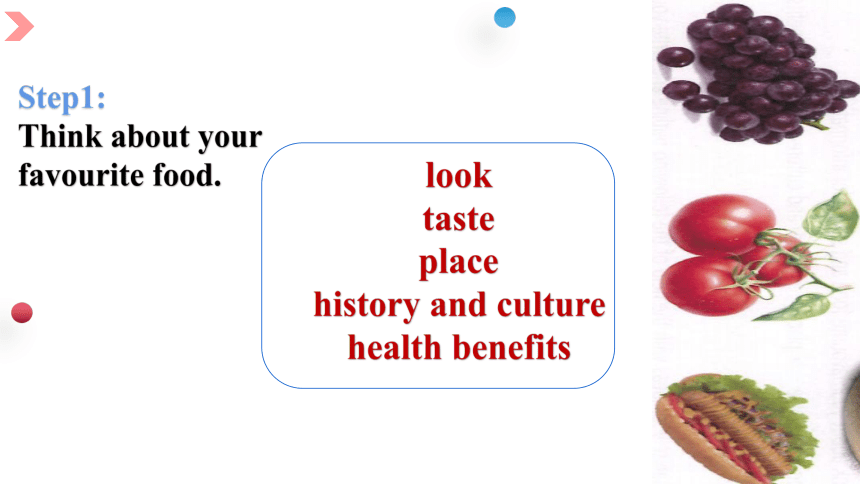 Step1:
Think about your favourite food.

look
taste
place
history and culture
health benefits